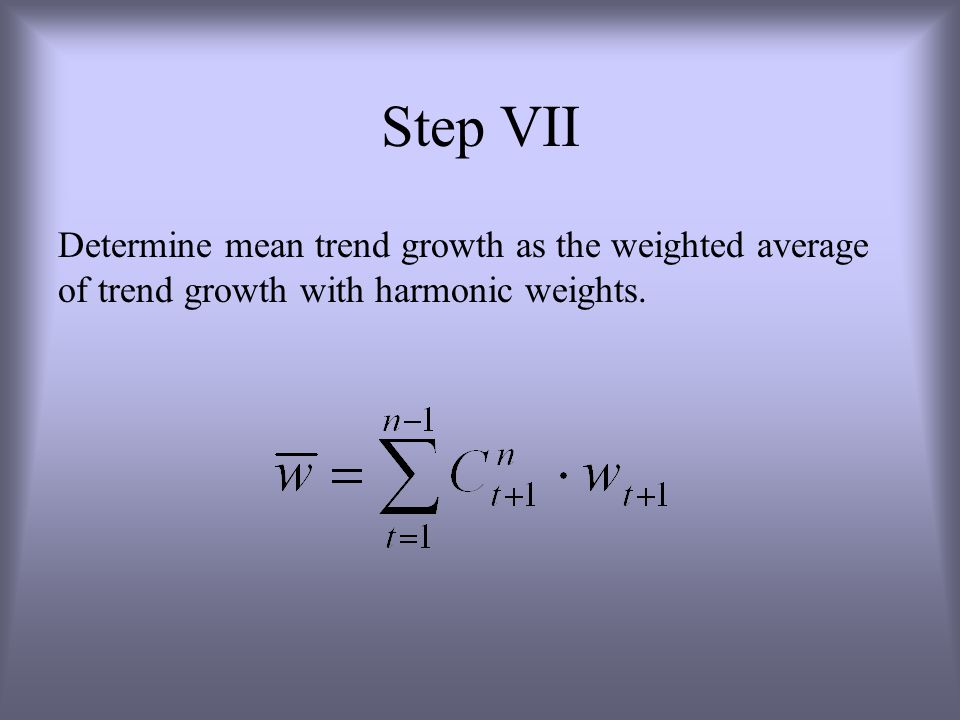 Step VII

Determine mean trend growth as the weighted average of trend growth with harmonic weights.

$\overline{w} = \sum_{t=1}^{n-1} C_{t+1}^{n} \cdot w_{t+1}$